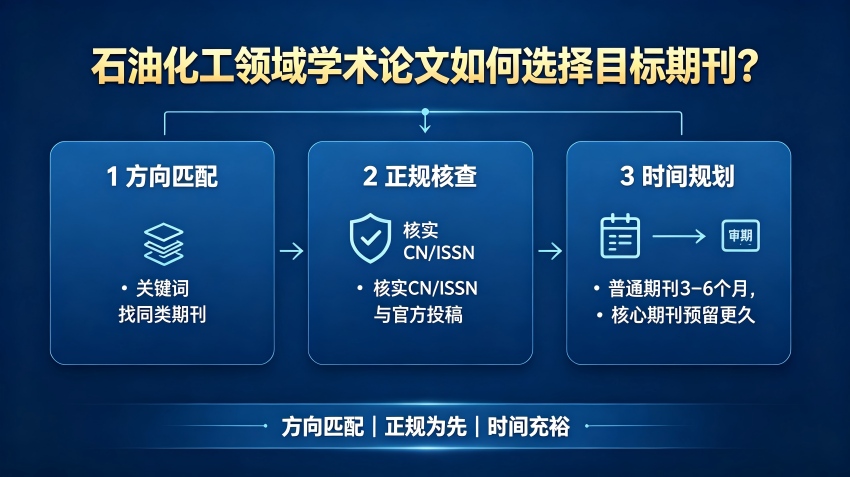 石油化工领域学术论文如何选择目标期刊?

1 方向匹配

• 关键词
找同类期刊

2 正规核查

核实
CN/ISSN

• 核实CN/ISSN
与官方投稿

3 时间规划

审期

• 普通期刊3-6个月,
• 核心期刊预留更久

方向匹配 | 正规为先 | 时间充裕